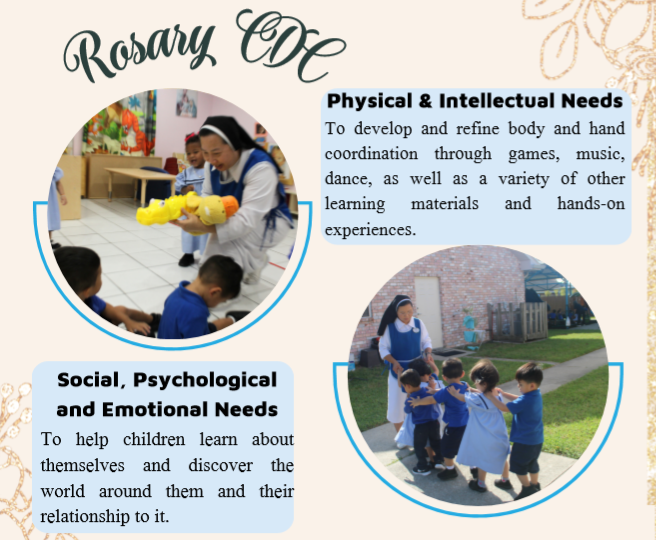 Rosary CDC

Physical & Intellectual Needs
To develop and refine body and hand coordination through games, music, dance, as well as a variety of other learning materials and hands-on experiences.

Social, Psychological and Emotional Needs
To help children learn about themselves and discover the world around them and their relationship to it.